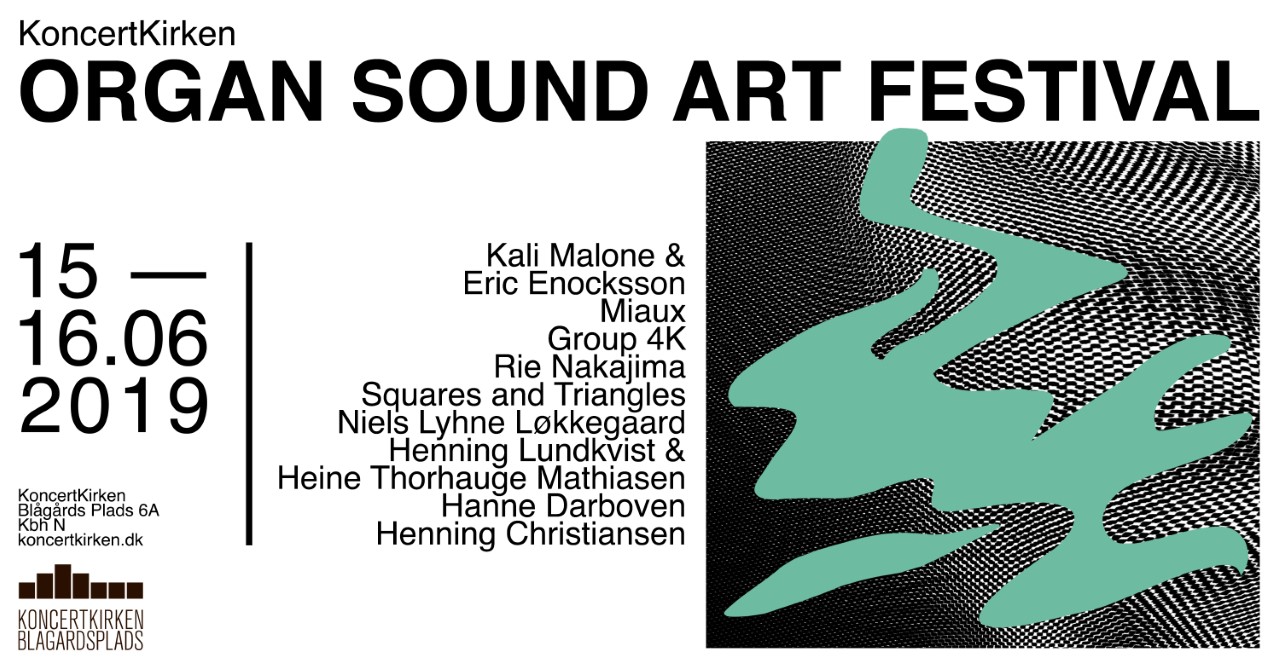 KoncertKirken
ORGAN SOUND ART FESTIVAL

15 —
16.06
2019

KoncertKirken
Blågårds Plads 6A
Kbh N
koncertkirken.dk

KONCERTKIRKEN
BLAGARDSPLADS

Kali Malone &
Eric Enocksson
Miaux
Group 4K
Rie Nakajima
Squares and Triangles
Niels Lyhne Løkkegaard
Henning Lundkvist &
Heine Thorhauge Mathiasen
Hanne Darboven
Henning Christiansen